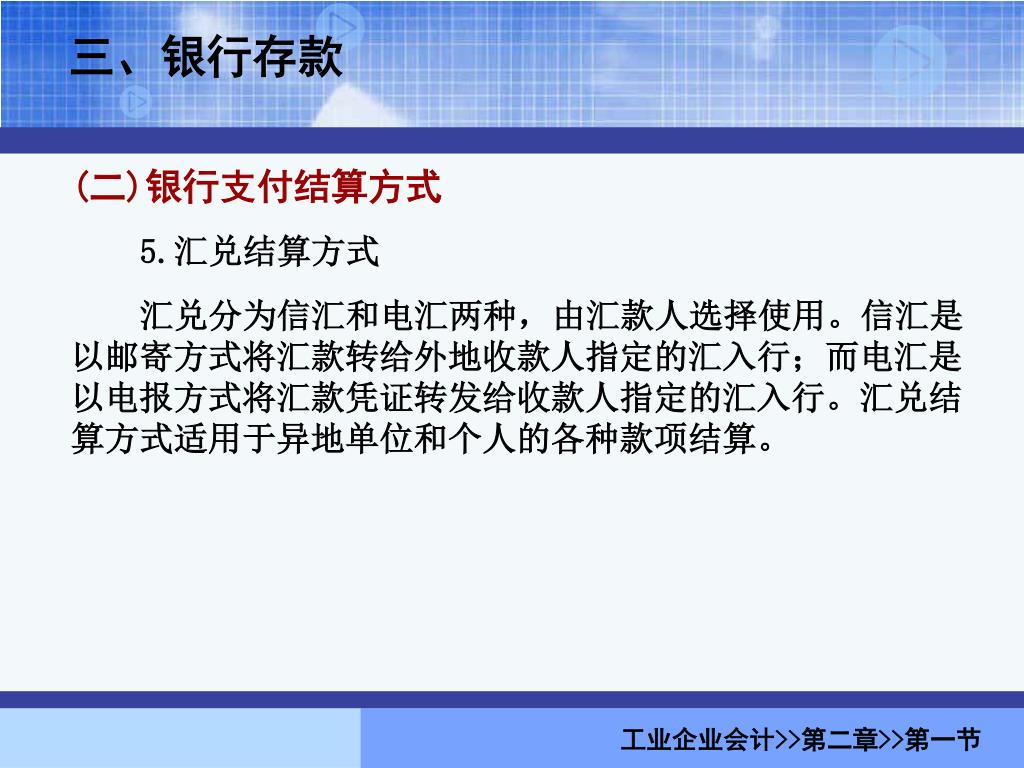 三、银行存款

(二)银行支付结算方式

5.汇兑结算方式

汇兑分为信汇和电汇两种，由汇款人选择使用。信汇是以邮寄方式将汇款转给外地收款人指定的汇入行；而电汇是以电报方式将汇款凭证转发给收款人指定的汇入行。汇兑结算方式适用于异地单位和个人的各种款项结算。

工业企业会计>>第二章>>第一节